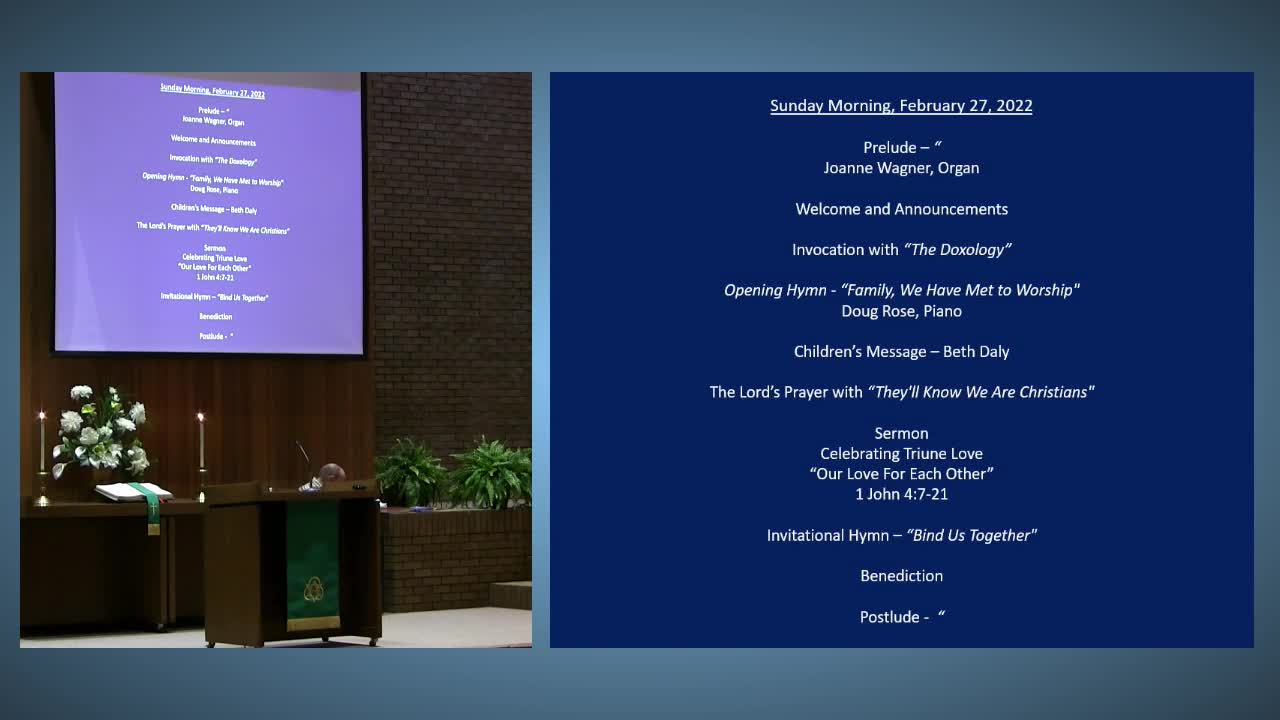 Sunday Morning, February 27, 2022

Prelude – "
Joanne Wagner, Organ

Welcome and Announcements

Invocation with "The Doxology"

Opening Hymn - "Family, We Have Met to Worship"
Doug Rose, Piano

Children's Message – Beth Daly

The Lord's Prayer with "They'll Know We Are Christians"

Sermon
Celebrating Triune Love
"Our Love For Each Other"
1 John 4:7-21

Invitational Hymn – "Bind Us Together"

Benediction

Postlude - "

Sunday Morning, February 27, 2022

Prelude – "
Joanne Wagner, Organ

Welcome and Announcements

Invocation with "The Doxology"

Opening Hymn - "Family, We Have Met to Worship"
Doug Rose, Piano

Children's Message – Beth Daly

The Lord's Prayer with "They'll Know We Are Christians"

Sermon
Celebrating Triune Love
"Our Love For Each Other"
1 John 4:7-21

Invitational Hymn – "Bind Us Together"

Benediction

Postlude - "